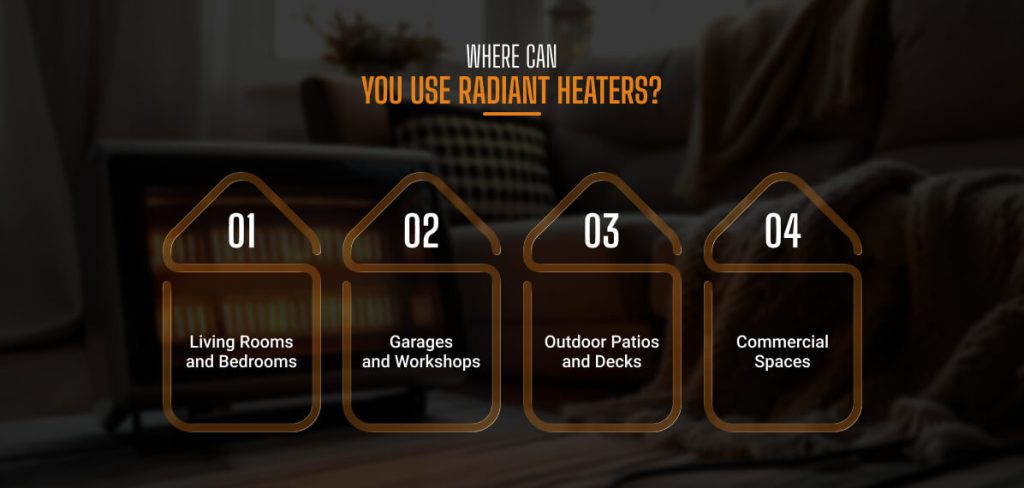 WHERE CAN
YOU USE RADIANT HEATERS?

01
Living Rooms and Bedrooms

02
Garages and Workshops

03
Outdoor Patios and Decks

04
Commercial Spaces